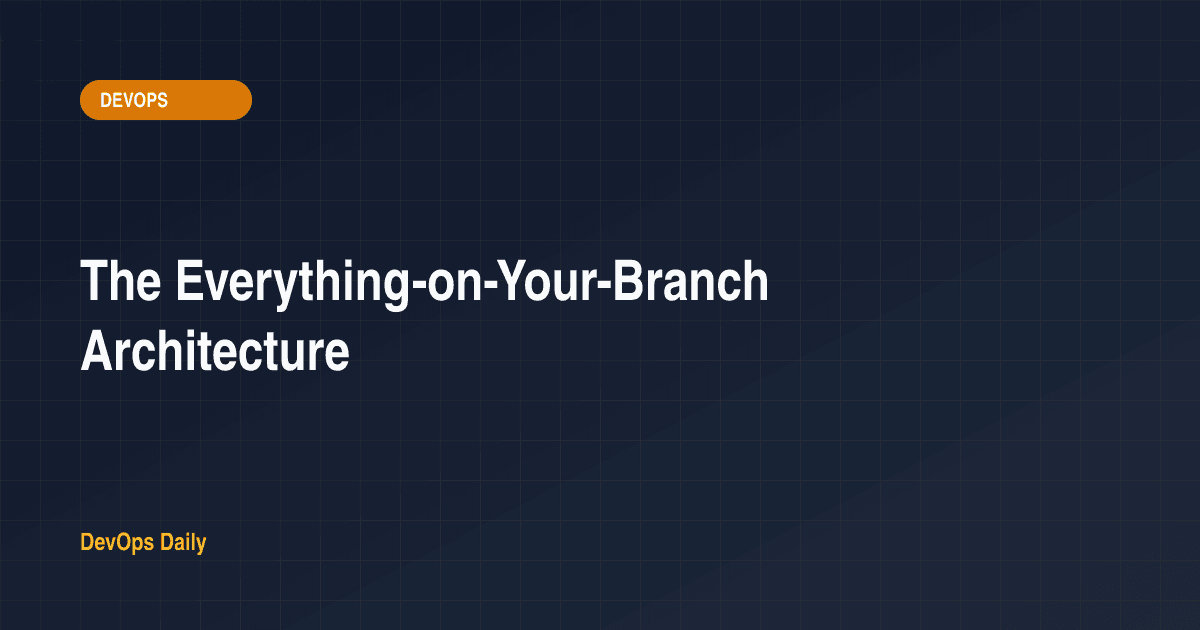 DEVOPS

The Everything-on-Your-Branch Architecture

DevOps Daily